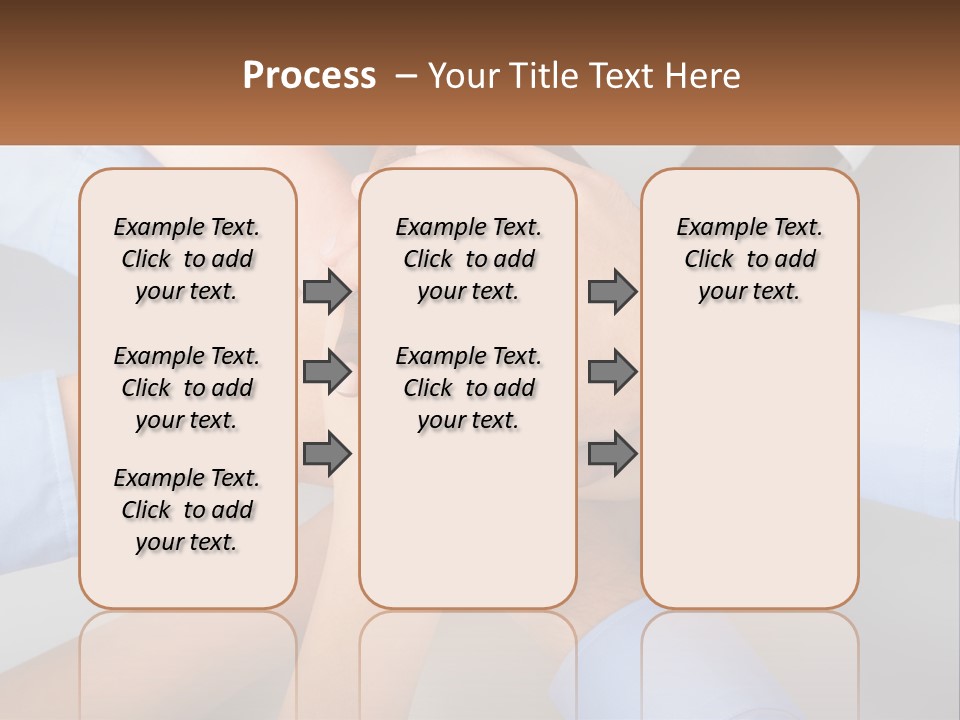 Process – Your Title Text Here

Example Text. Click to add your text.

Example Text. Click to add your text.

Example Text. Click to add your text.

Example Text. Click to add your text.

Example Text. Click to add your text.

Example Text. Click to add your text.